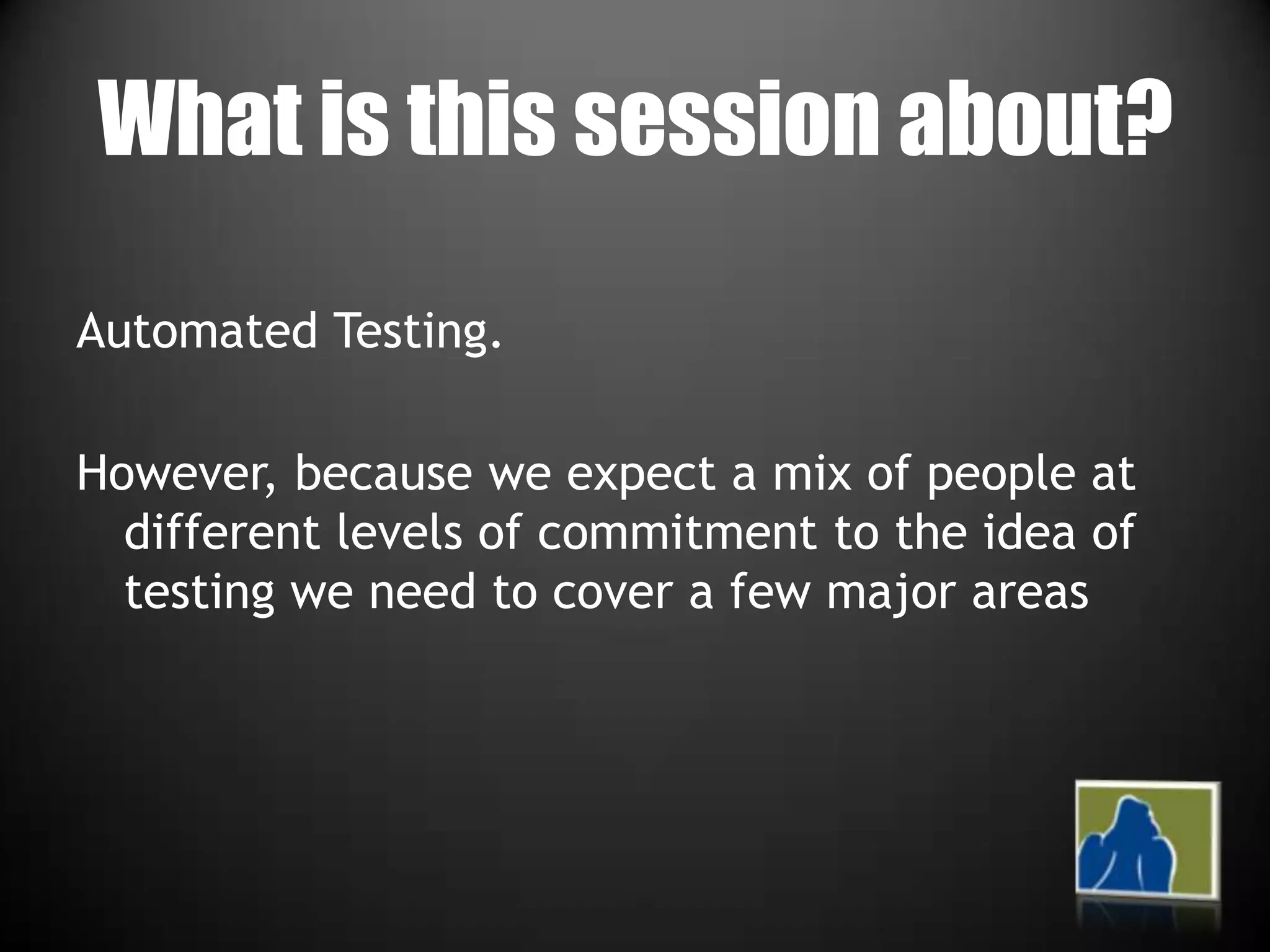 What is this session about?

Automated Testing.

However, because we expect a mix of people at different levels of commitment to the idea of testing we need to cover a few major areas